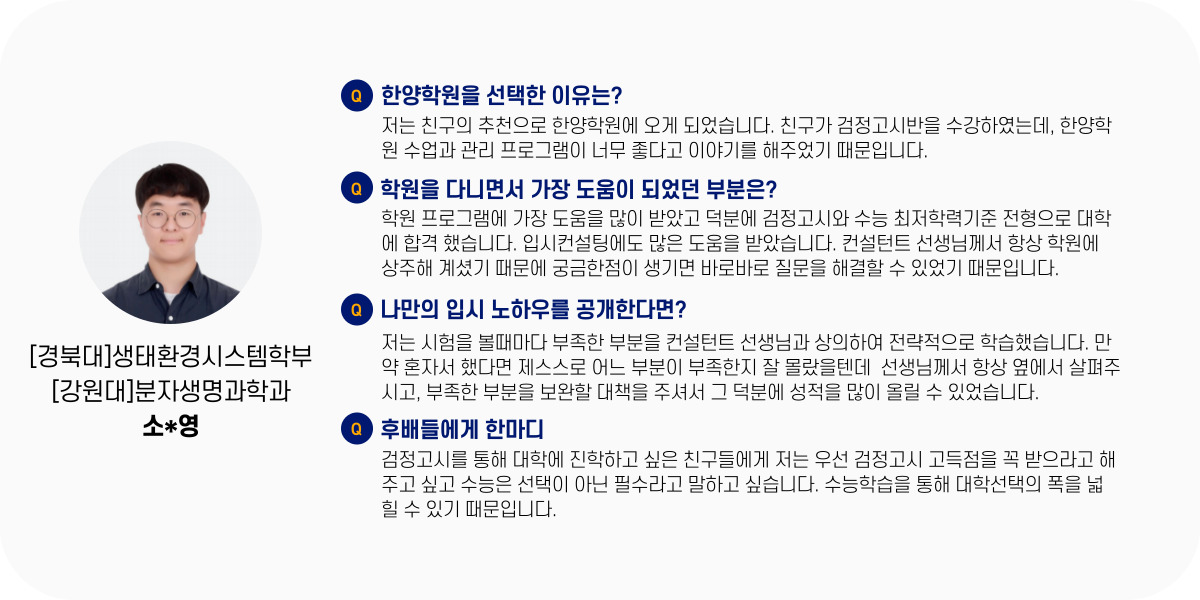 [경북대]생태환경시스템학부
[강원대]분자생명과학과
소*영

Q 한양학원을 선택한 이유는?
저는 친구의 추천으로 한양학원에 오게 되었습니다. 친구가 검정고시반을 수강하였는데, 한양학원 수업과 관리 프로그램이 너무 좋다고 이야기를 해주었기 때문입니다.

Q 학원을 다니면서 가장 도움이 되었던 부분은?
학원 프로그램에 가장 도움을 많이 받았고 덕분에 검정고시와 수능 최저학력기준 전형으로 대학에 합격 했습니다. 입시컨설팅에도 많은 도움을 받았습니다. 컨설턴트 선생님께서 항상 학원에 상주해 계셨기 때문에 궁금한점이 생기면 바로바로 질문을 해결할 수 있었기 때문입니다.

Q 나만의 입시 노하우를 공개한다면?
저는 시험을 볼때마다 부족한 부분을 컨설턴트 선생님과 상의하여 전략적으로 학습했습니다. 만약 혼자서 했다면 제스스로 어느 부분이 부족한지 잘 몰랐을텐데 선생님께서 항상 옆에서 살펴주시고, 부족한 부분을 보완할 대책을 주셔서 그 덕분에 성적을 많이 올릴 수 있었습니다.

Q 후배들에게 한마디
검정고시를 통해 대학에 진학하고 싶은 친구들에게 저는 우선 검정고시 고득점을 꼭 받으라고 해주고 싶고 수능은 선택이 아닌 필수라고 말하고 싶습니다. 수능학습을 통해 대학선택의 폭을 넓힐 수 있기 때문입니다.